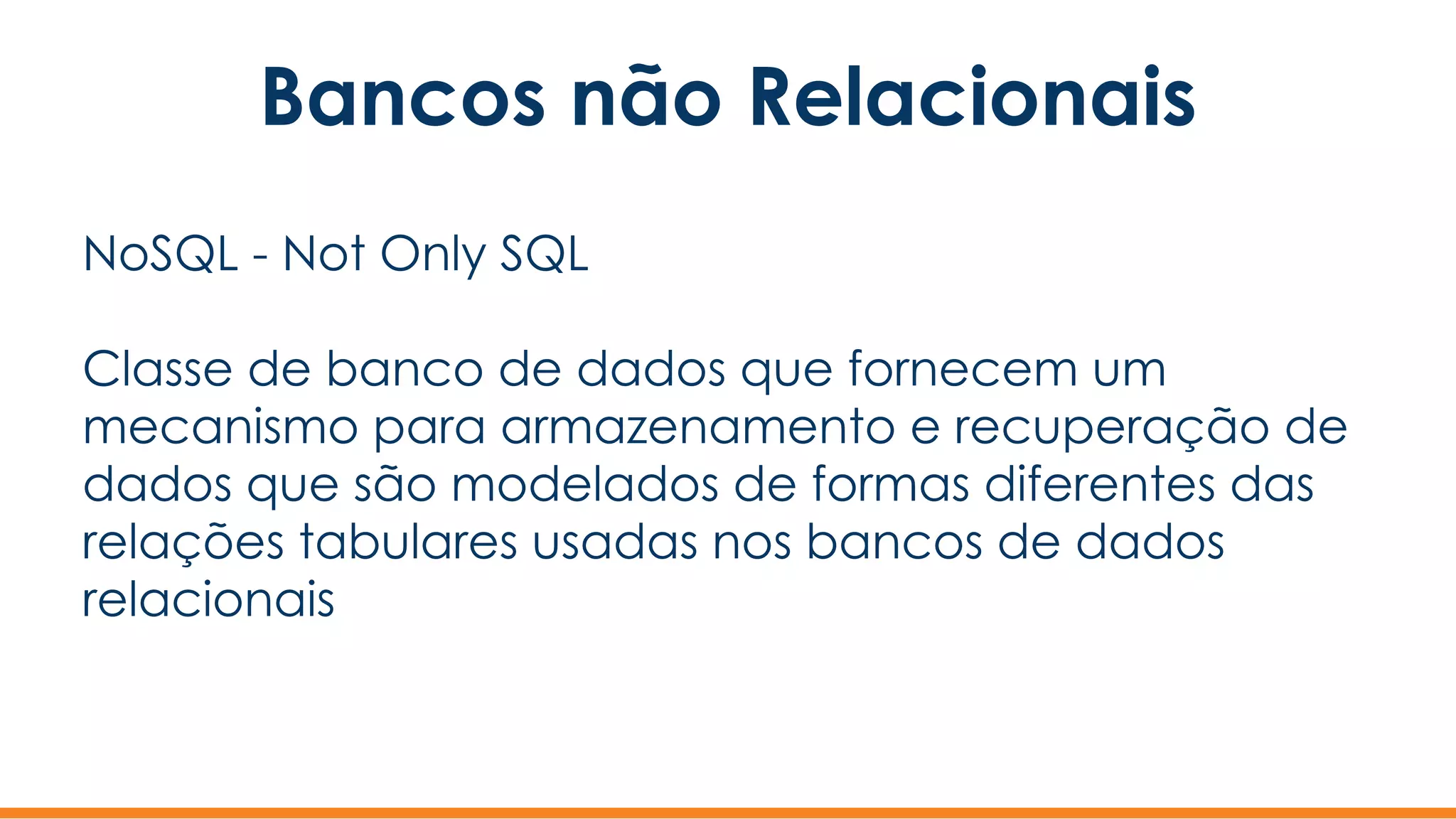 Bancos não Relacionais

NoSQL - Not Only SQL

Classe de banco de dados que fornecem um mecanismo para armazenamento e recuperação de dados que são modelados de formas diferentes das relações tabulares usadas nos bancos de dados relacionais